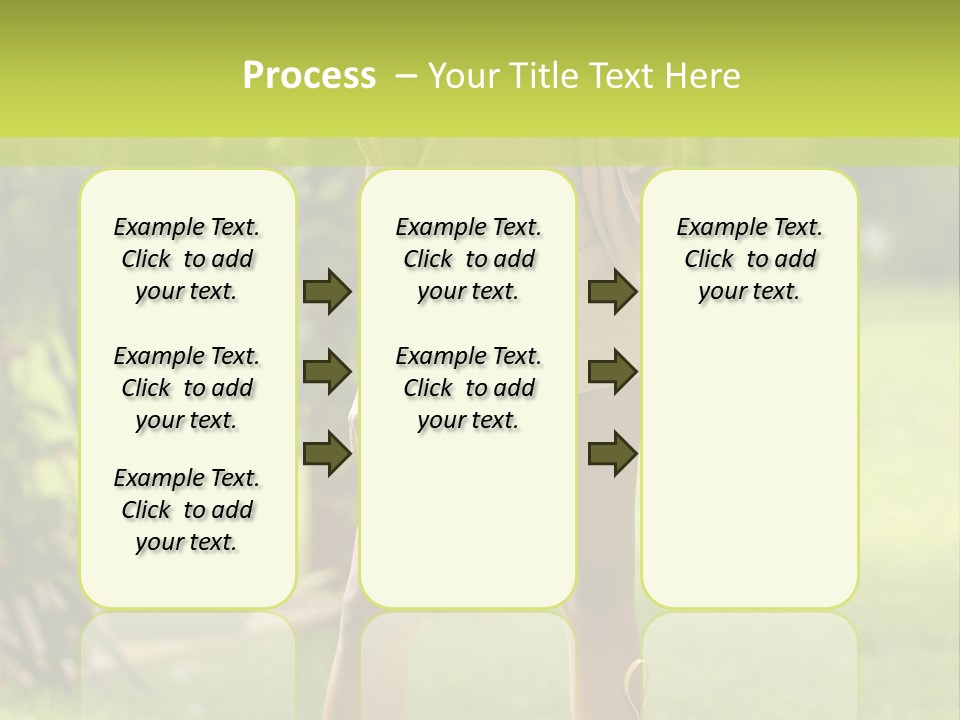 Process – Your Title Text Here

Example Text. Click to add your text.

Example Text. Click to add your text.

Example Text. Click to add your text.

Example Text. Click to add your text.

Example Text. Click to add your text.

Example Text. Click to add your text.